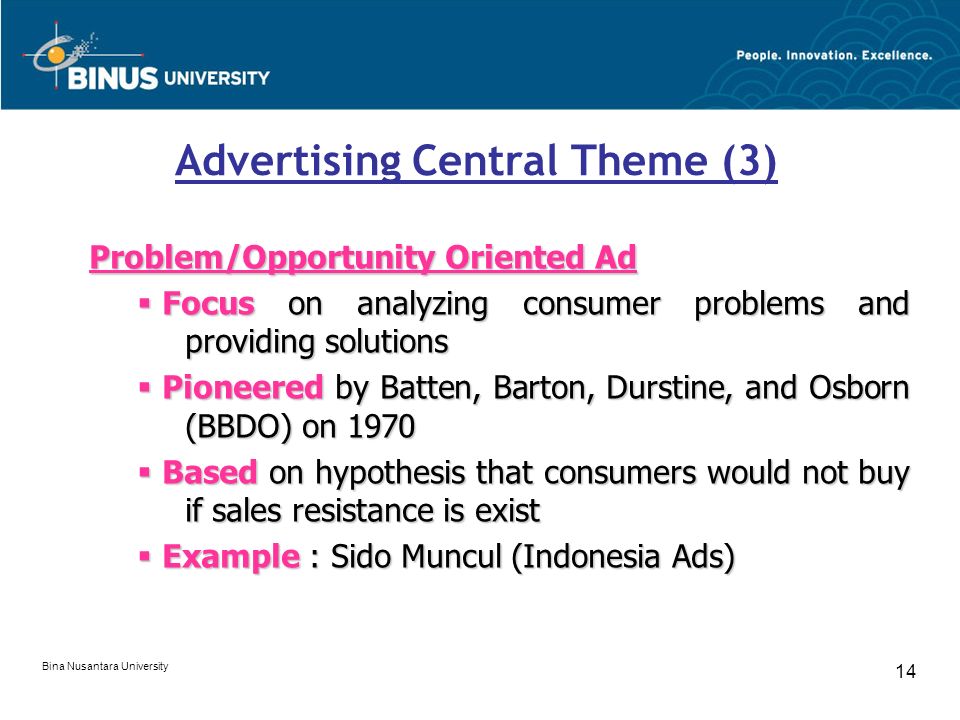 BINUS UNIVERSITY

People. Innovation. Excellence.

Advertising Central Theme (3)

Problem/Opportunity Oriented Ad

▪ Focus on analyzing consumer problems and providing solutions

▪ Pioneered by Batten, Barton, Durstine, and Osborn (BBDO) on 1970

▪ Based on hypothesis that consumers would not buy if sales resistance is exist

▪ Example : Sido Muncul (Indonesia Ads)

Bina Nusantara University

14